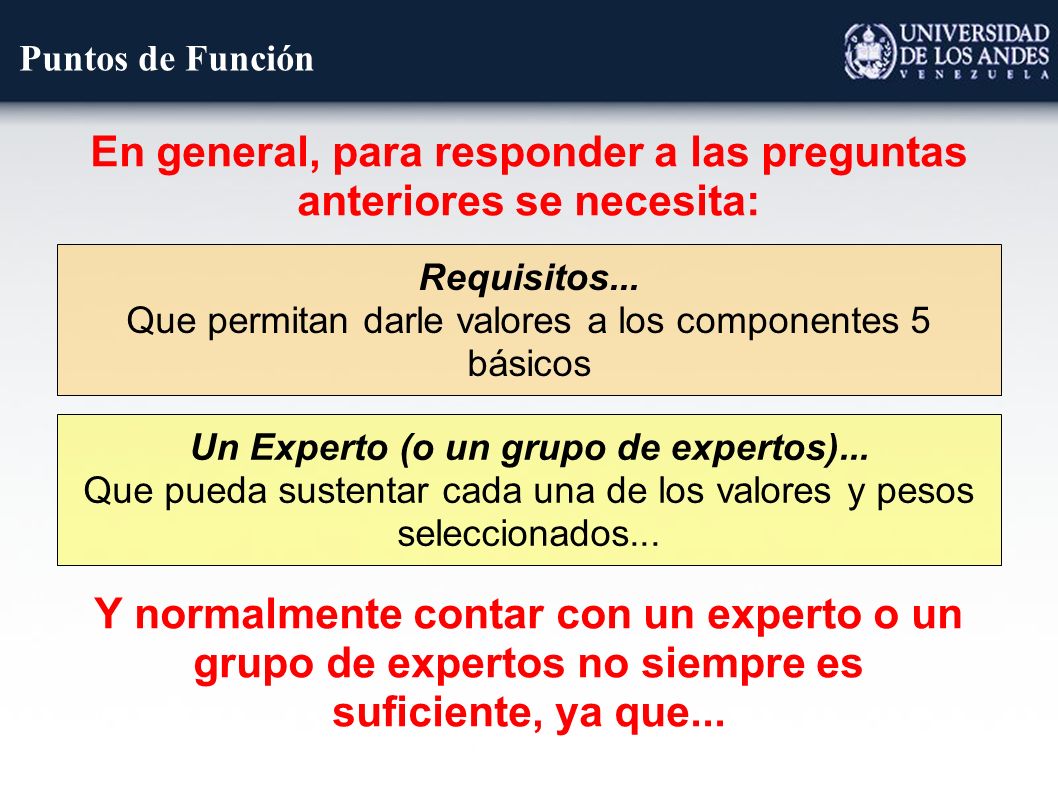 Puntos de Función

UNIVERSIDAD DE LOS ANDES VENEZUELA

En general, para responder a las preguntas anteriores se necesita:

Requisitos...
Que permitan darle valores a los componentes 5 básicos

Un Experto (o un grupo de expertos)...
Que pueda sustentar cada una de los valores y pesos seleccionados...

Y normalmente contar con un experto o un grupo de expertos no siempre es suficiente, ya que...